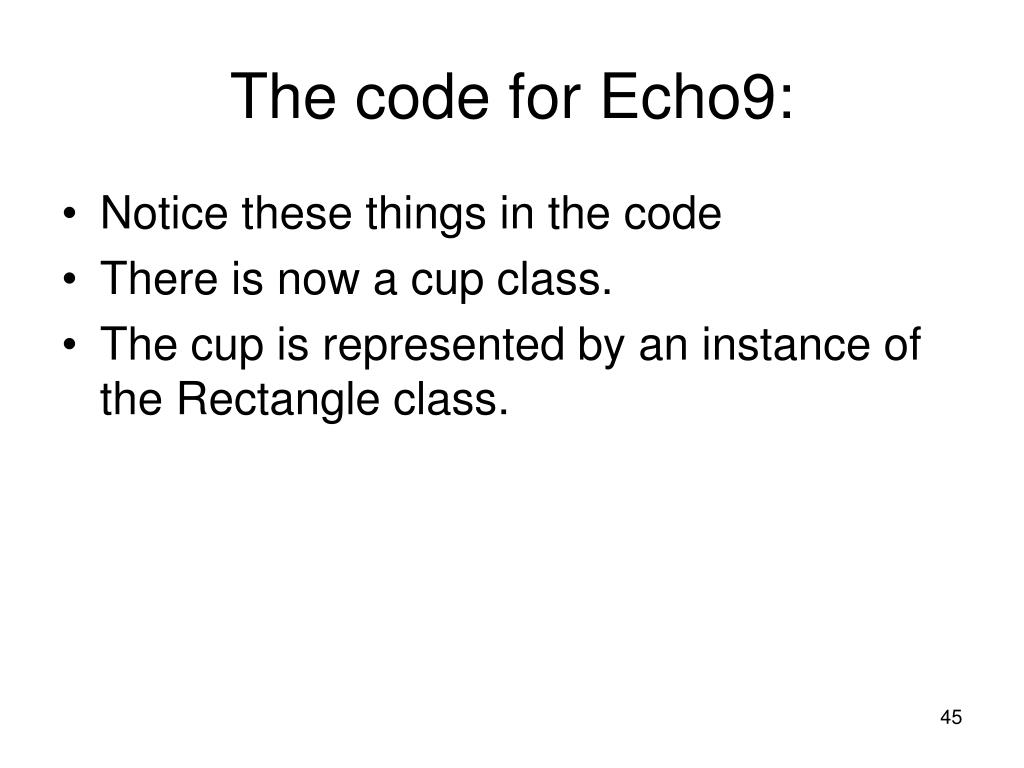 The code for Echo9:

• Notice these things in the code
• There is now a cup class.
• The cup is represented by an instance of the Rectangle class.

45